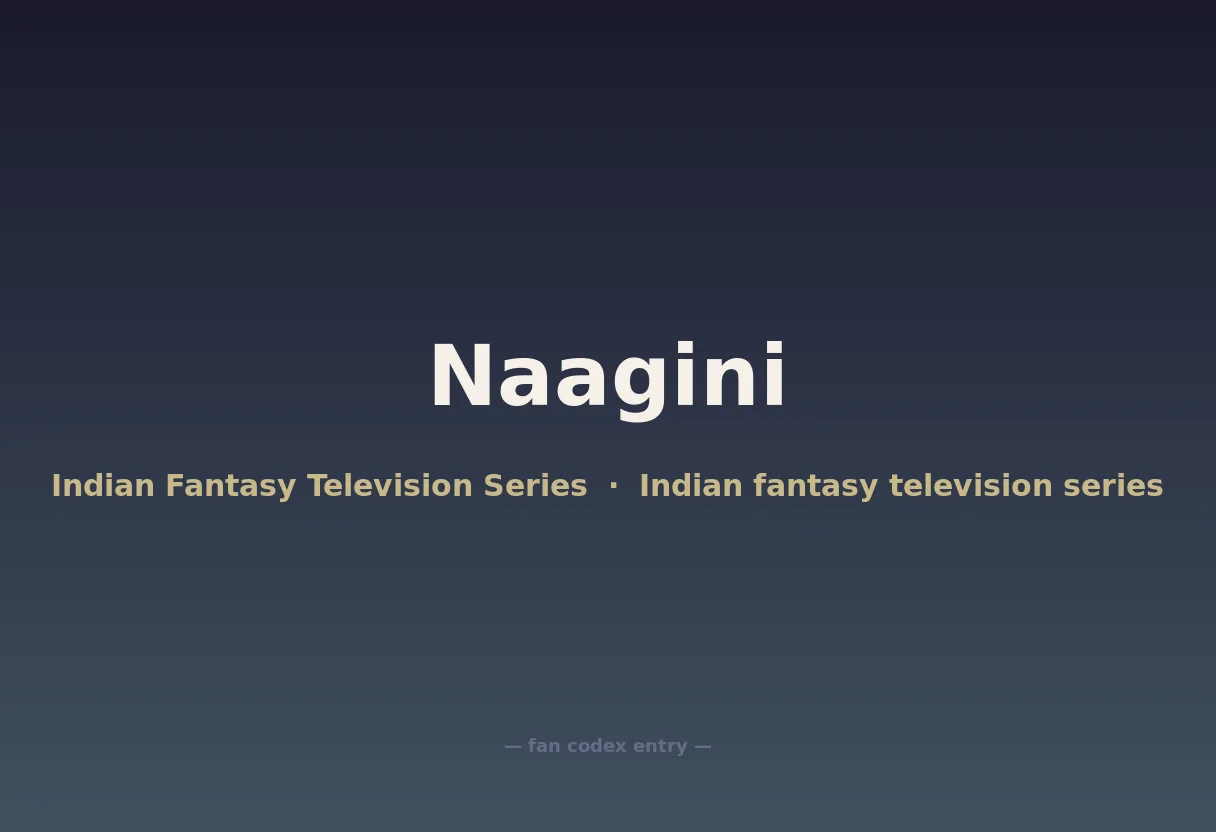 Naagini

Indian Fantasy Television Series · Indian fantasy television series

— fan codex entry —